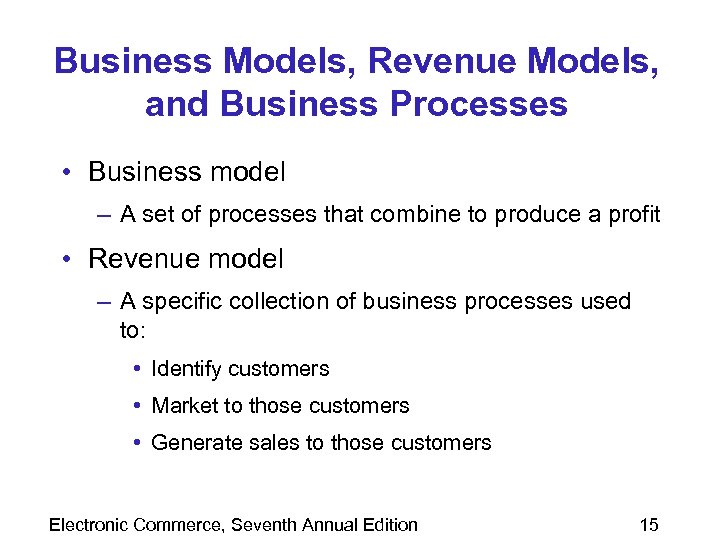 Business Models, Revenue Models, and Business Processes

• Business model

– A set of processes that combine to produce a profit

• Revenue model

– A specific collection of business processes used to:

• Identify customers

• Market to those customers

• Generate sales to those customers

Electronic Commerce, Seventh Annual Edition

15